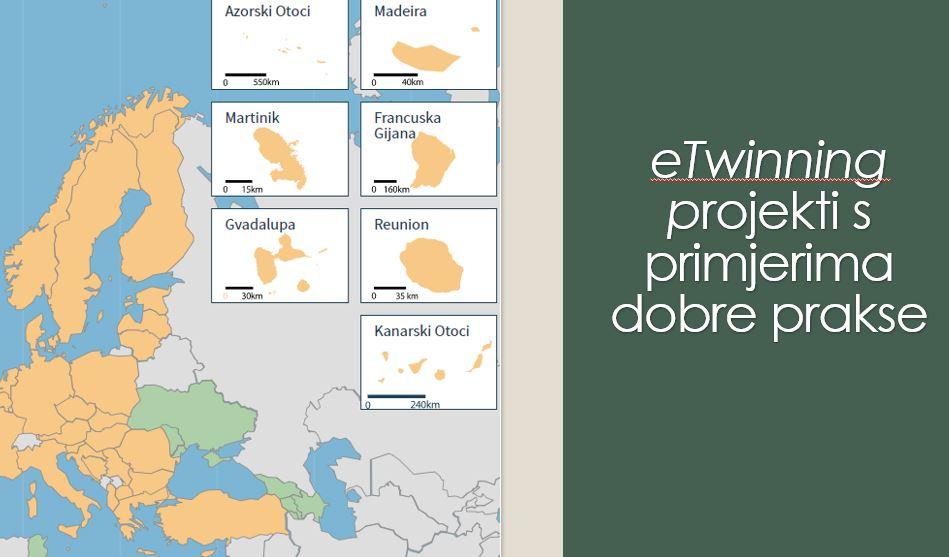 Azorski Otoci
0 550km

Madeira
0 40km

Martinik
0 15km

Francuska Gijana
0 160km

Gvadalupa
0 30km

Reunion
0 35 km

Kanarski Otoci
0 240km

eTwinning projekti s primjerima dobre prakse